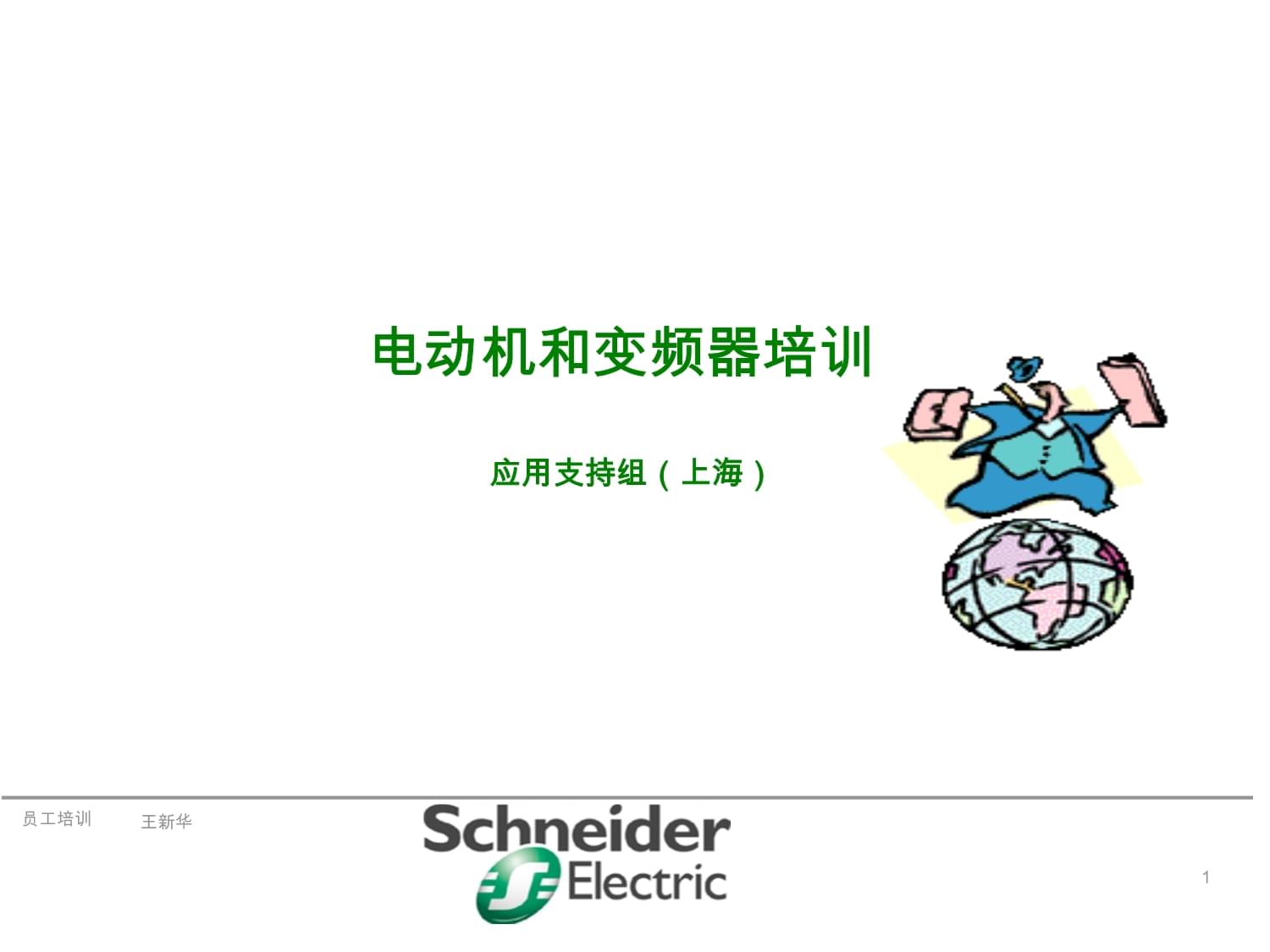 电动机和变频器培训

应用支持组（上海）

员工培训　王新华

Schneider Electric

1